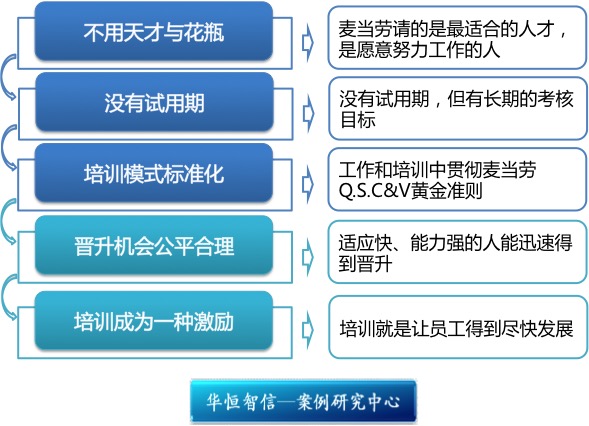 不用天才与花瓶

麦当劳请的是最适合的人才，是愿意努力工作的人

没有试用期

没有试用期，但有长期的考核目标

培训模式标准化

工作和培训中贯彻麦当劳Q.S.C&V黄金准则

晋升机会公平合理

适应快、能力强的人能迅速得到晋升

培训成为一种激励

培训就是让员工得到尽快发展

华恒智信—案例研究中心